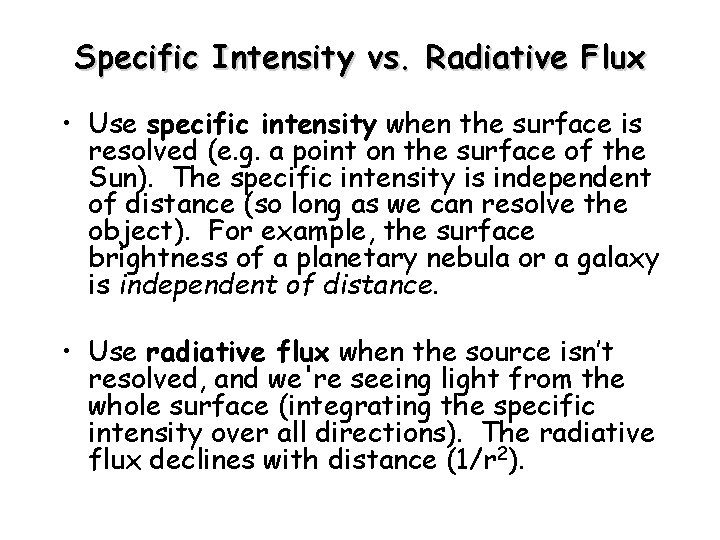 Specific Intensity vs. Radiative Flux

• Use specific intensity when the surface is resolved (e.g. a point on the surface of the Sun). The specific intensity is independent of distance (so long as we can resolve the object). For example, the surface brightness of a planetary nebula or a galaxy is independent of distance.

• Use radiative flux when the source isn't resolved, and we're seeing light from the whole surface (integrating the specific intensity over all directions). The radiative flux declines with distance ($1/r^2$).